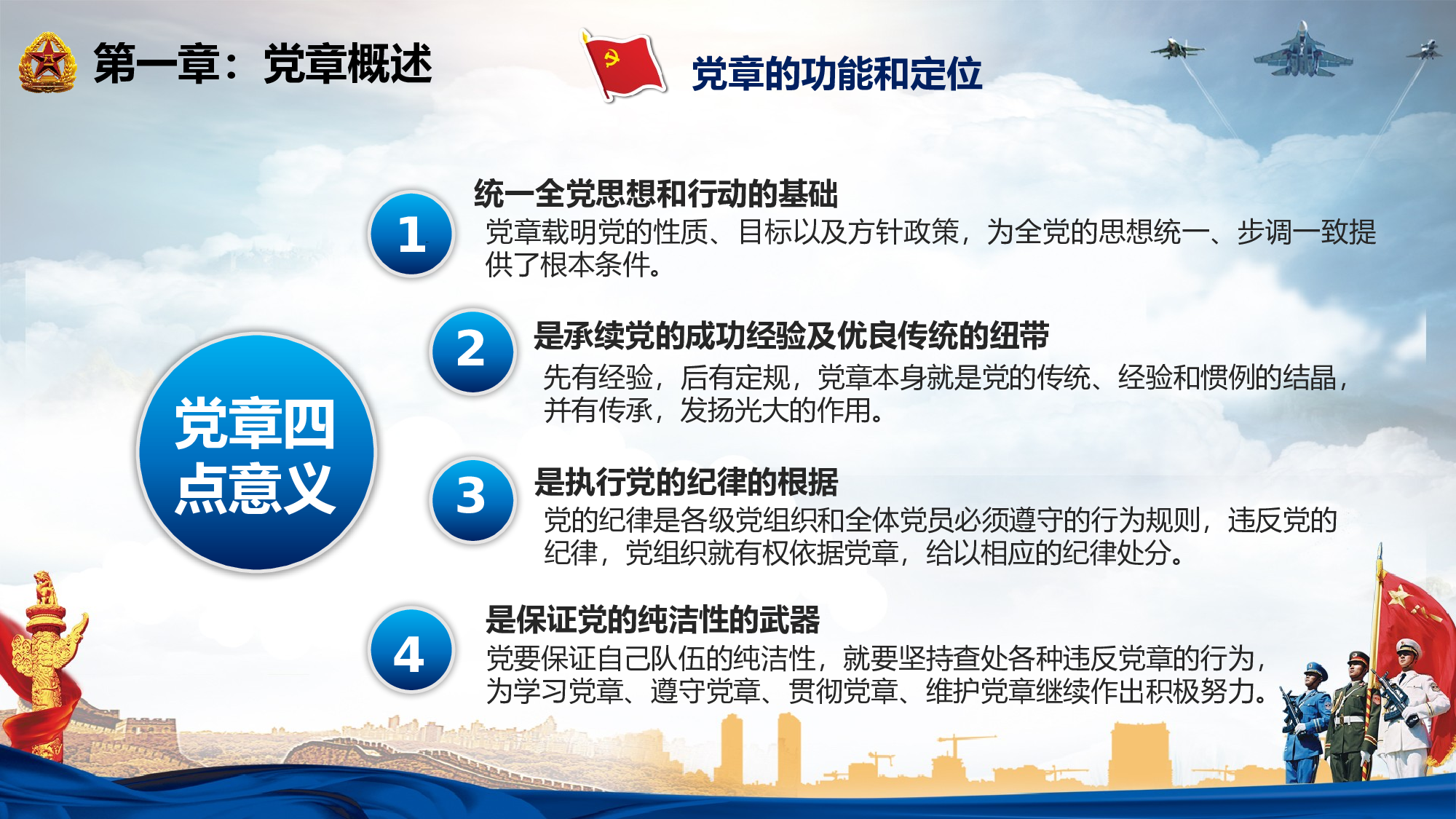 第一章：党章概述

党章的功能和定位

党章四点意义

1

统一全党思想和行动的基础

党章载明党的性质、目标以及方针政策，为全党的思想统一、步调一致提供了根本条件。

2

是承续党的成功经验及优良传统的纽带

先有经验，后有定规，党章本身就是党的传统、经验和惯例的结晶，并有传承，发扬光大的作用。

3

是执行党的纪律的根据

党的纪律是各级党组织和全体党员必须遵守的行为规则，违反党的纪律，党组织就有权依据党章，给以相应的纪律处分。

4

是保证党的纯洁性的武器

党要保证自己队伍的纯洁性，就要坚持查处各种违反党章的行为，为学习党章、遵守党章、贯彻党章、维护党章继续作出积极努力。